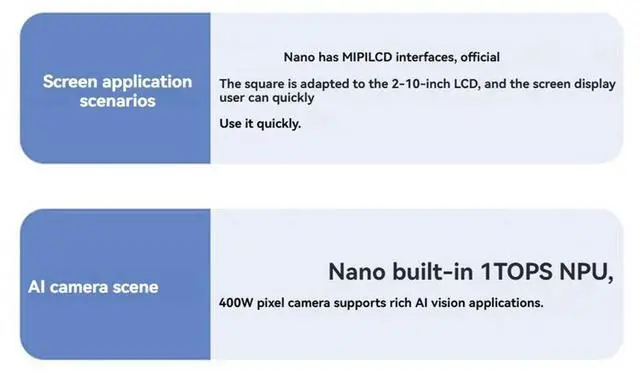 Screen application scenarios

Nano has MIPILCD interfaces, official

The square is adapted to the 2-10-inch LCD, and the screen display user can quickly

Use it quickly.

AI camera scene

Nano built-in 1TOPS NPU,

400W pixel camera supports rich AI vision applications.